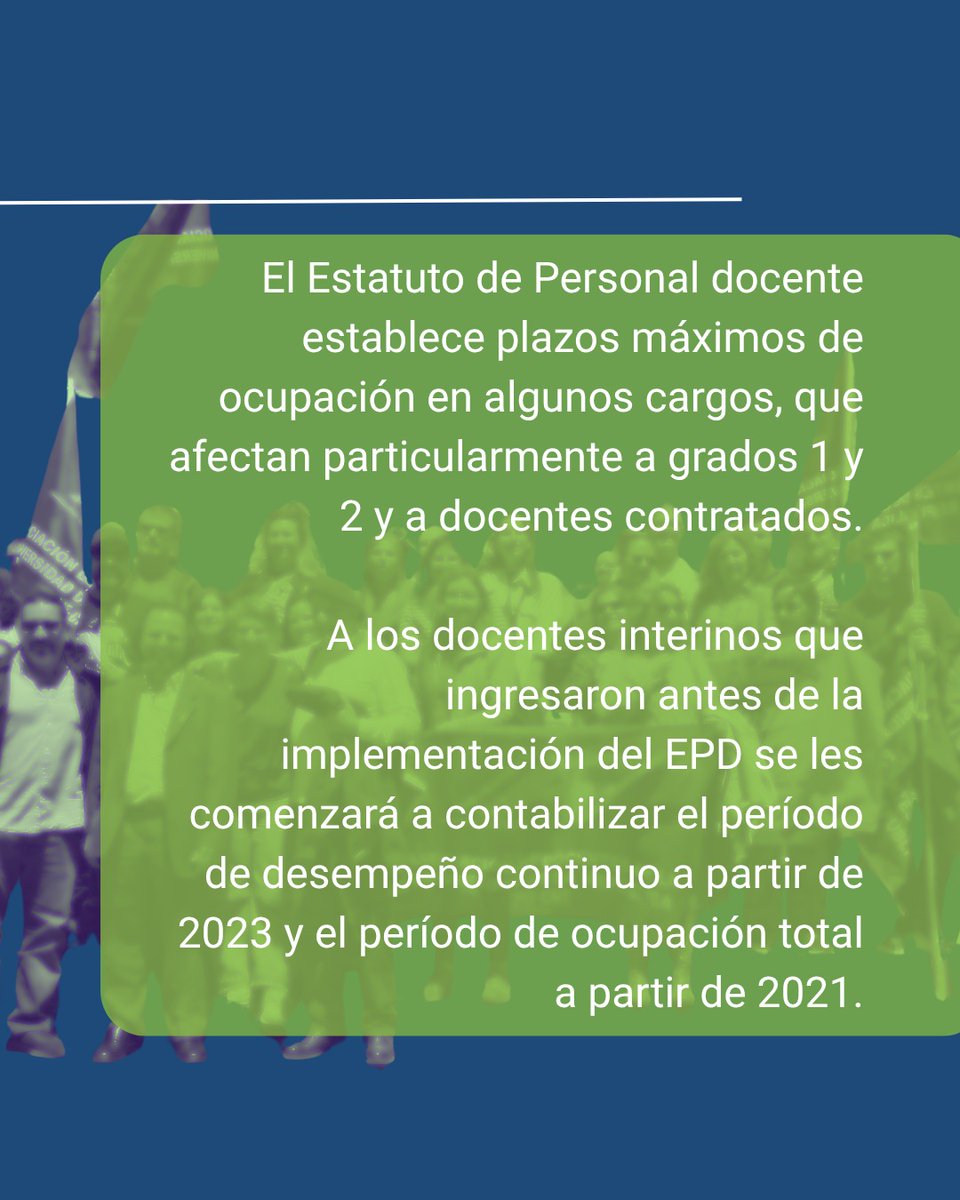 El Estatuto de Personal docente establece plazos máximos de ocupación en algunos cargos, que afectan particularmente a grados 1 y 2 y a docentes contratados.

A los docentes interinos que ingresaron antes de la implementación del EPD se les comenzará a contabilizar el período de desempeño continuo a partir de 2023 y el período de ocupación total a partir de 2021.